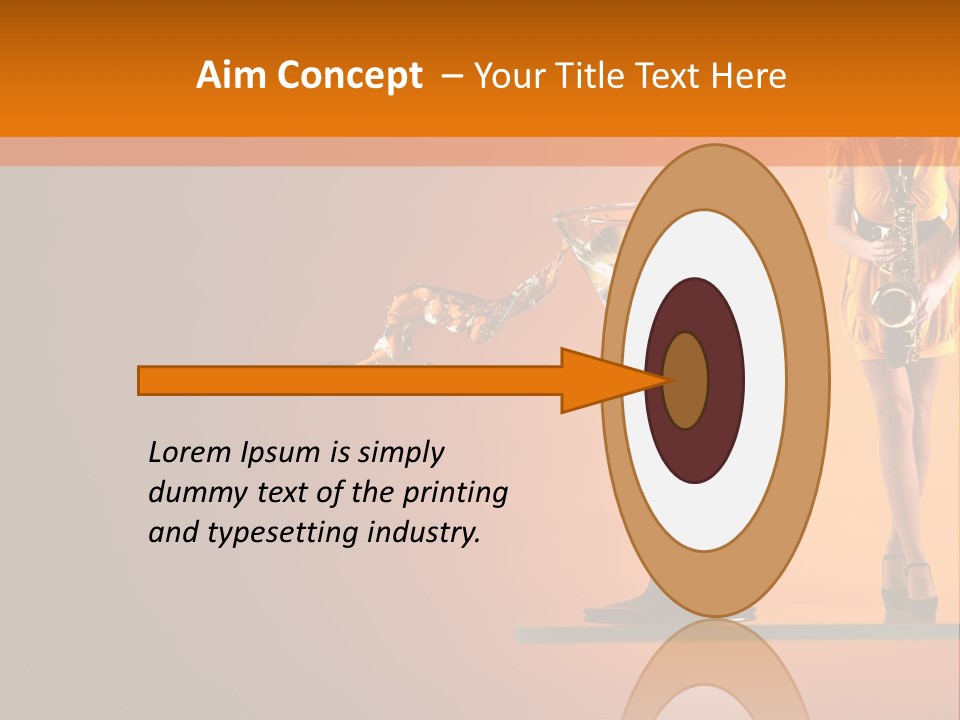 Aim Concept – Your Title Text Here

Lorem Ipsum is simply dummy text of the printing and typesetting industry.